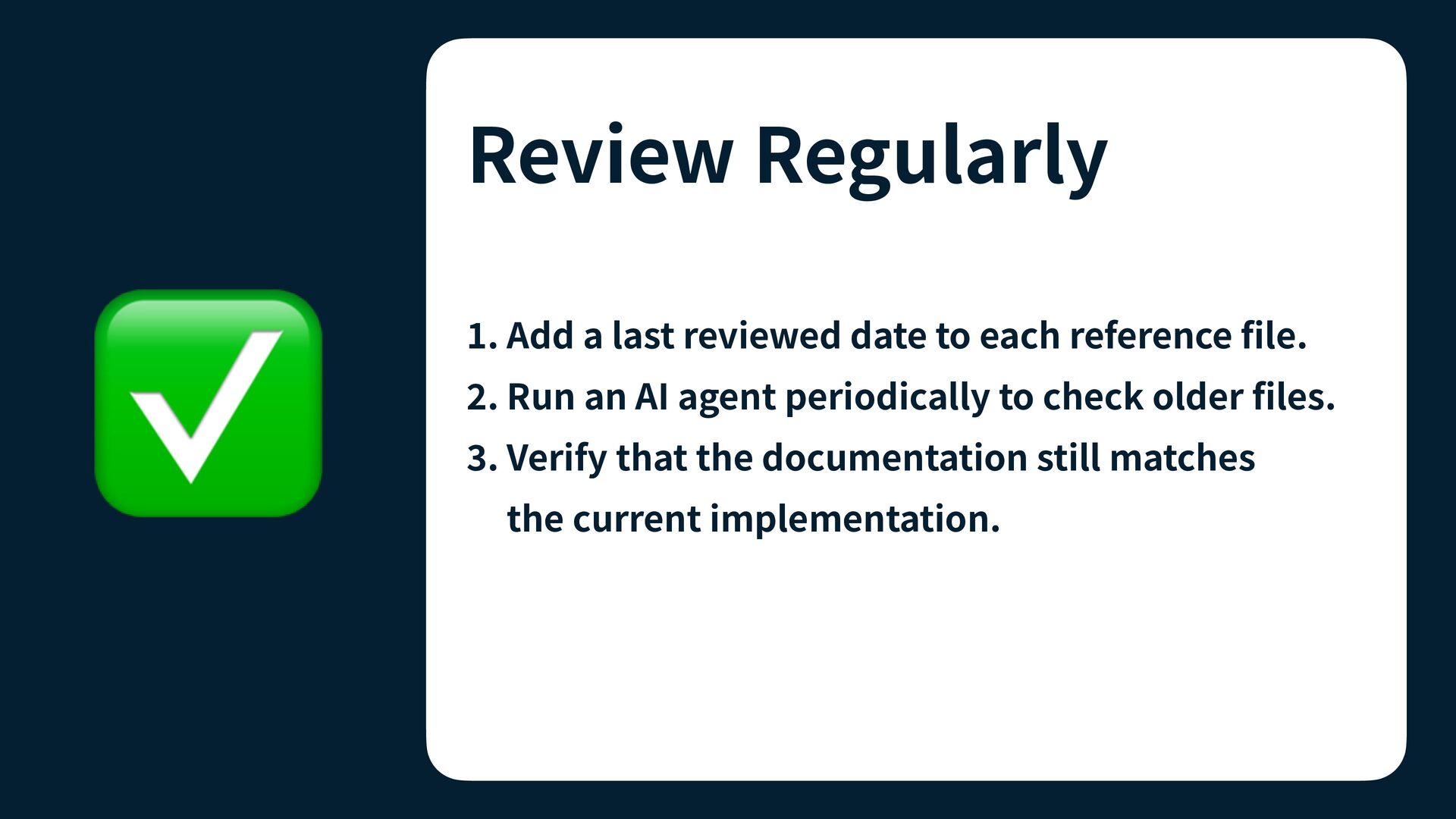 Review Regularly

1. Add a last reviewed date to each reference file.
2. Run an AI agent periodically to check older files.
3. Verify that the documentation still matches the current implementation.